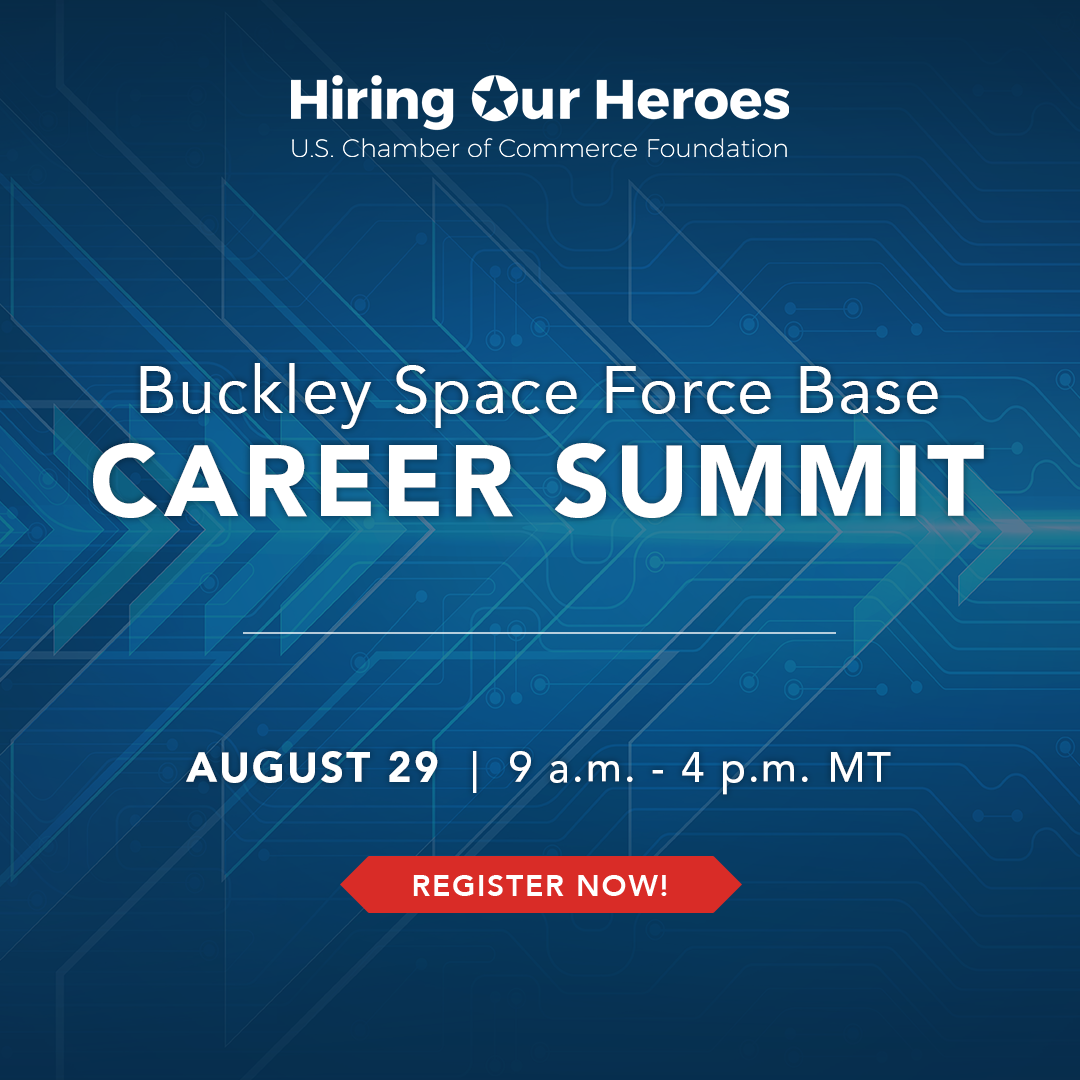 Hiring Our Heroes
U.S. Chamber of Commerce Foundation

Buckley Space Force Base
CAREER SUMMIT

AUGUST 29 | 9 a.m. - 4 p.m. MT

REGISTER NOW!